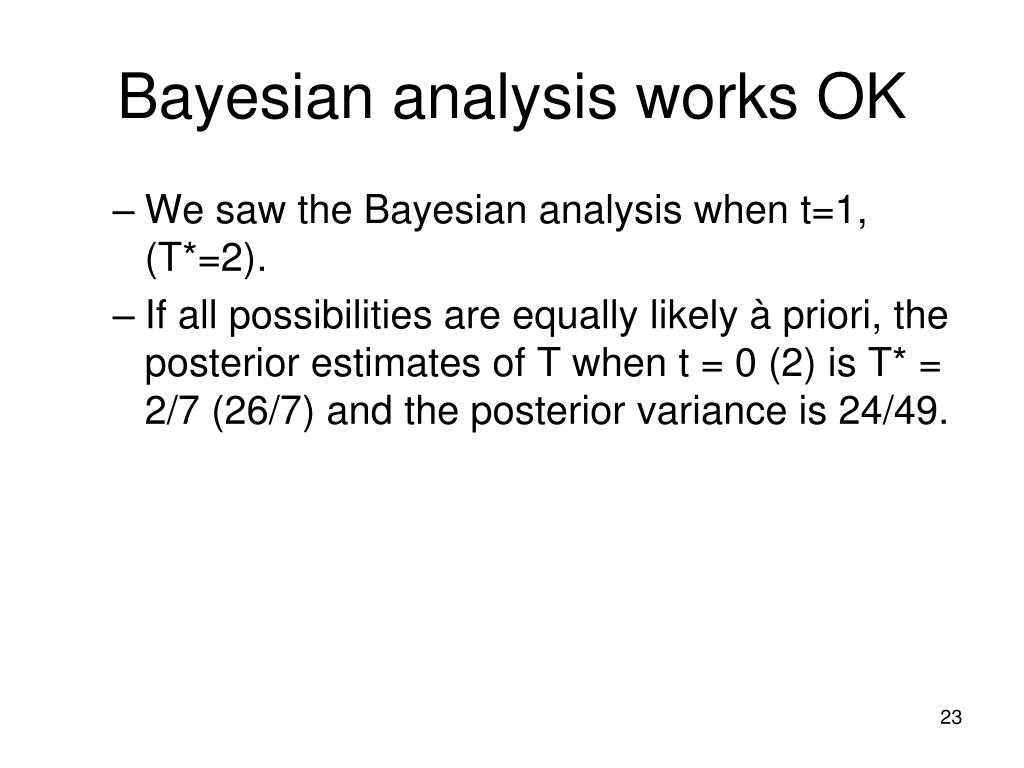 Bayesian analysis works OK

– We saw the Bayesian analysis when t=1, (T*=2).

– If all possibilities are equally likely à priori, the posterior estimates of T when t = 0 (2) is T* = 2/7 (26/7) and the posterior variance is 24/49.

23